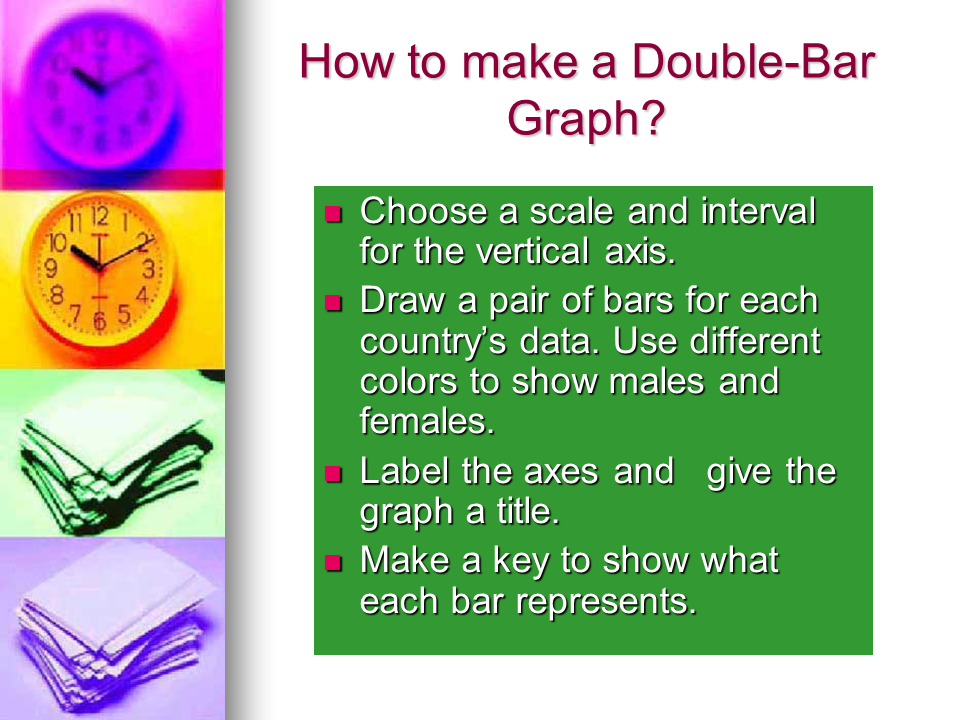 How to make a Double-Bar Graph?

- Choose a scale and interval for the vertical axis.
- Draw a pair of bars for each country's data. Use different colors to show males and females.
- Label the axes and give the graph a title.
- Make a key to show what each bar represents.